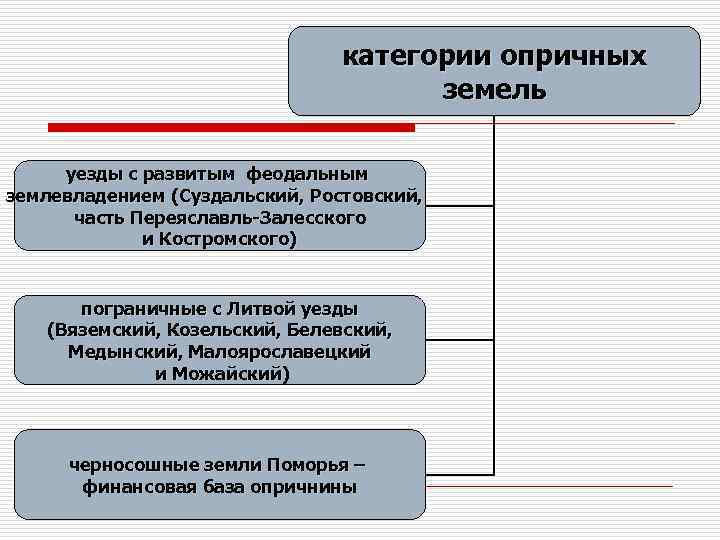 категории опричных земель

уезды с развитым феодальным землевладением (Суздальский, Ростовский, часть Переяславль-Залесского и Костромского)

пограничные с Литвой уезды (Вяземский, Козельский, Белевский, Медынский, Малоярославецкий и Можайский)

черносошные земли Поморья – финансовая база опричнины